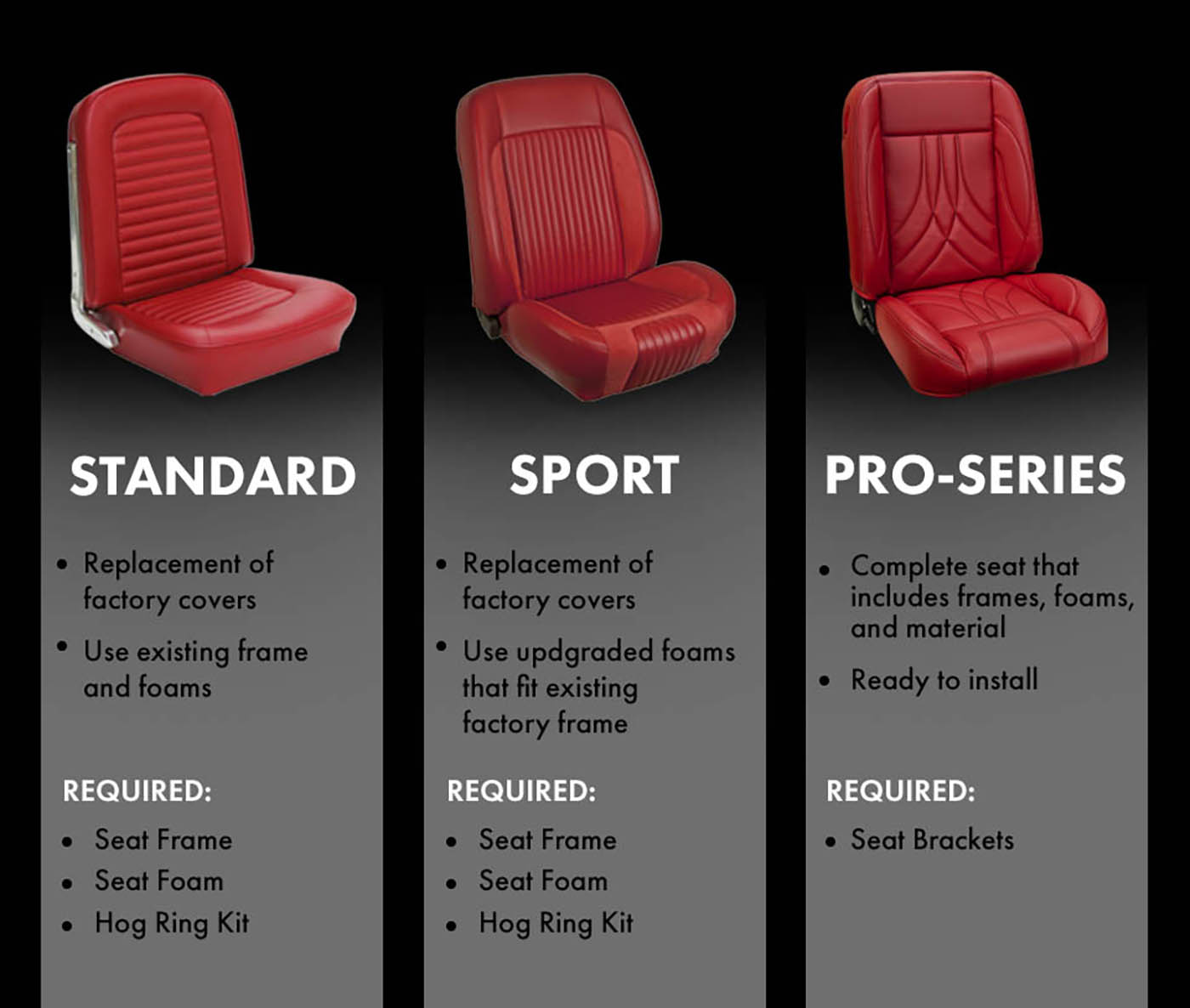 STANDARD

• Replacement of factory covers
• Use existing frame and foams

REQUIRED:

• Seat Frame
• Seat Foam
• Hog Ring Kit

SPORT

• Replacement of factory covers
• Use updgraded foams that fit existing factory frame

REQUIRED:

• Seat Frame
• Seat Foam
• Hog Ring Kit

PRO-SERIES

• Complete seat that includes frames, foams, and material
• Ready to install

REQUIRED:

• Seat Brackets